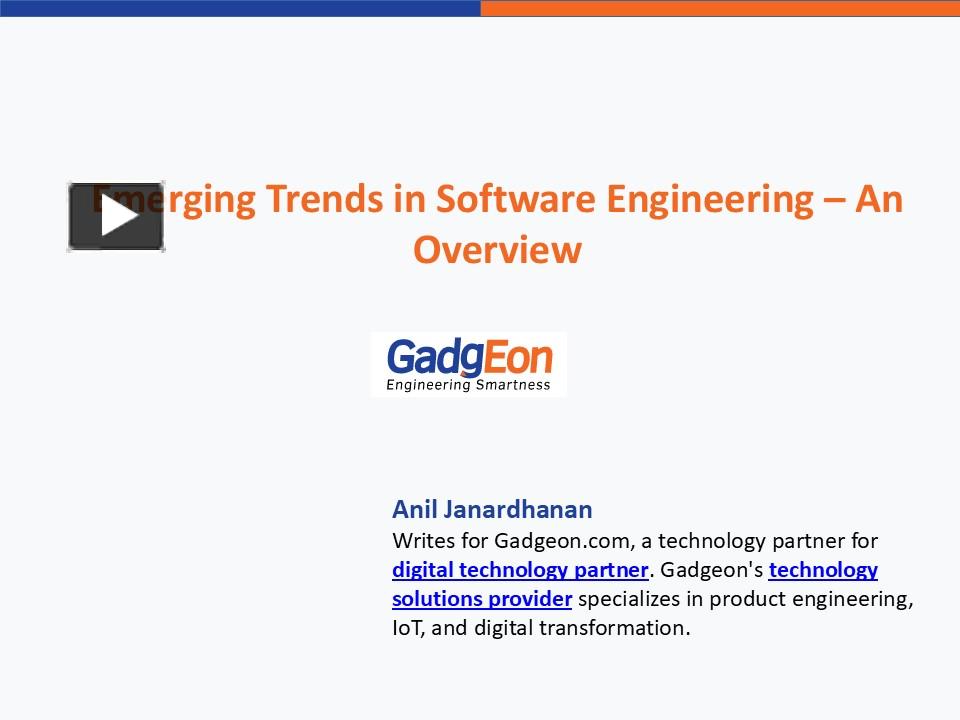 Emerging Trends in Software Engineering – An Overview

GadgEon
Engineering Smartness

Anil Janardhanan
Writes for Gadgeon.com, a technology partner for digital technology partner. Gadgeon's technology solutions provider specializes in product engineering, IoT, and digital transformation.